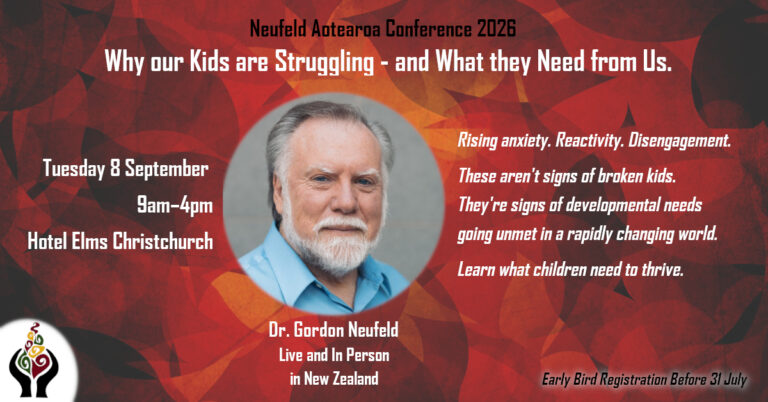 Neufeld Aotearoa Conference 2026
Why our Kids are Struggling - and What they Need from Us.

Tuesday 8 September
9am–4pm
Hotel Elms Christchurch

Rising anxiety. Reactivity. Disengagement.

These aren't signs of broken kids. They're signs of developmental needs going unmet in a rapidly changing world.

Learn what children need to thrive.

Dr. Gordon Neufeld
Live and In Person
in New Zealand

Early Bird Registration Before 31 July